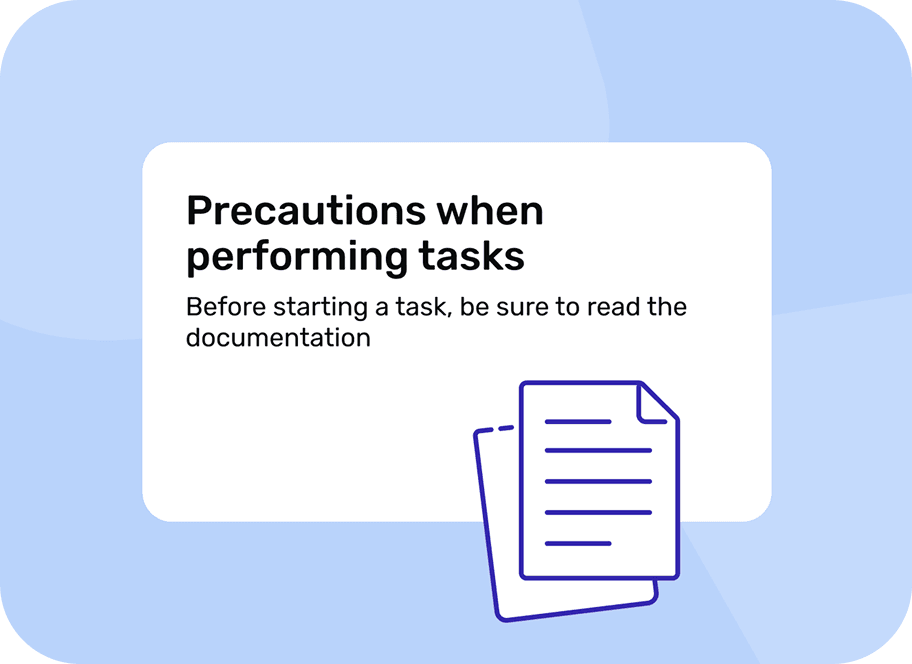 Precautions when performing tasks

Before starting a task, be sure to read the documentation